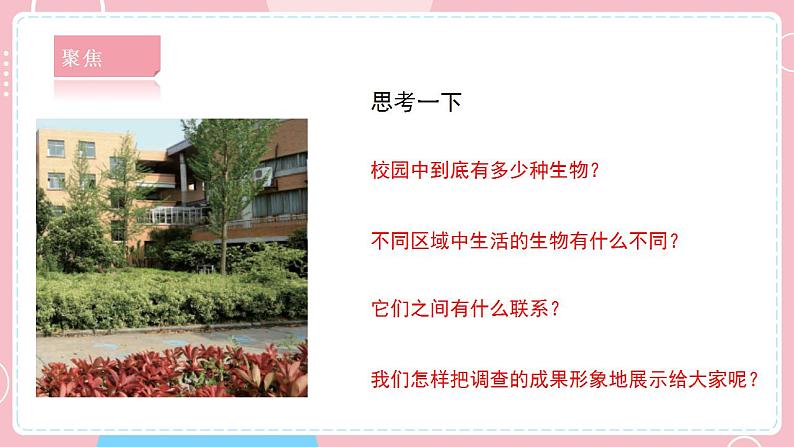 聚焦

思考一下

校园中到底有多少种生物？

不同区域中生活的生物有什么不同？

它们之间有什么联系？

我们怎样把调查的成果形象地展示给大家呢？